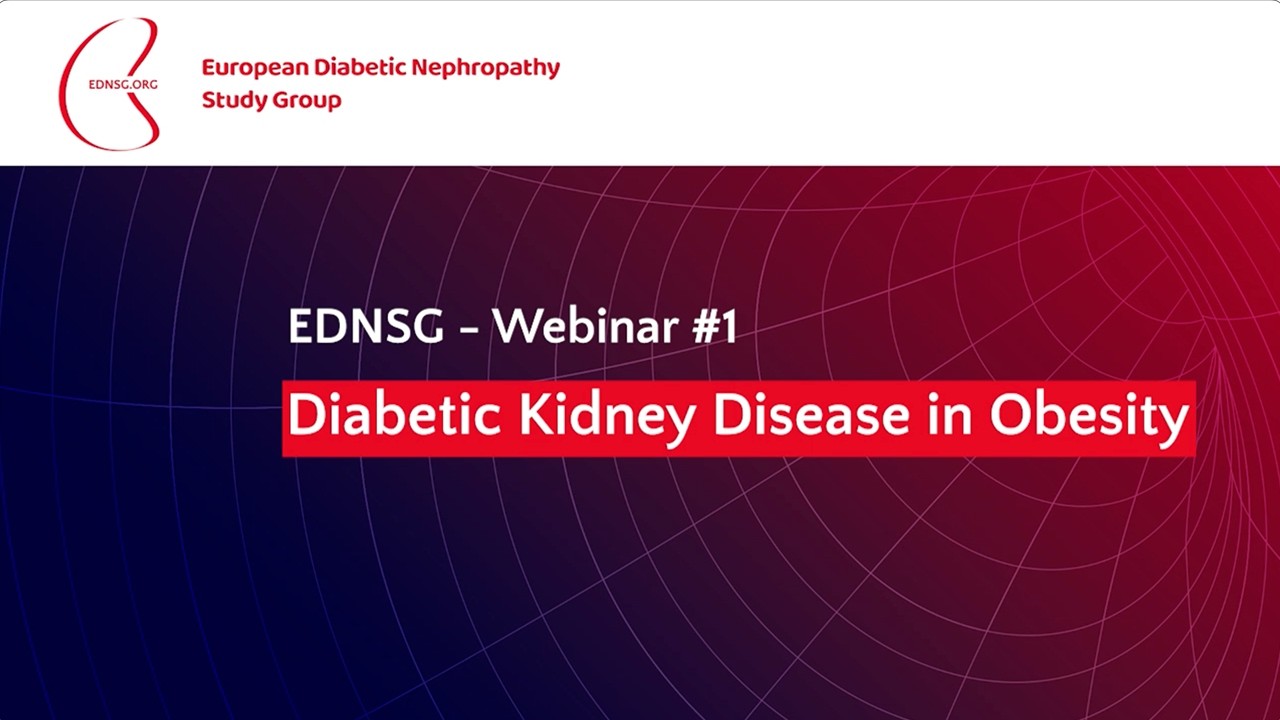 EDNSG.ORG

European Diabetic Nephropathy Study Group

EDNSG – Webinar #1

Diabetic Kidney Disease in Obesity